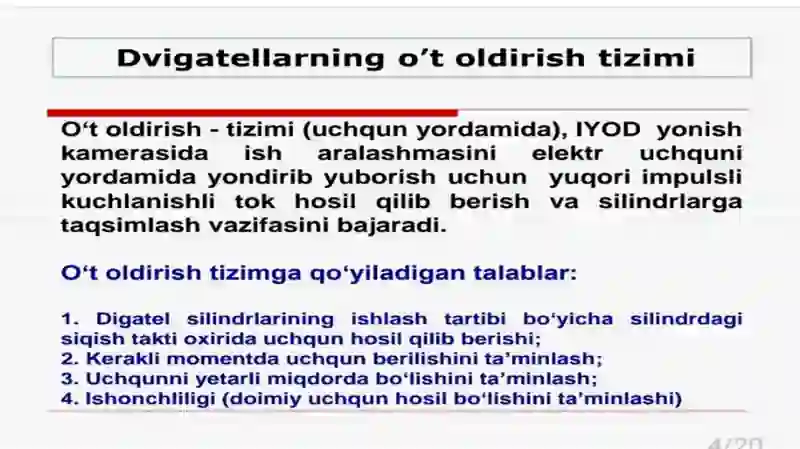 Dvigatellarning o’t oldirish tizimi

O‘t oldirish - tizimi (uchqun yordamida), IYOD yonish kamerasida ish aralashmasini elektr uchquni yordamida yondirib yuborish uchun yuqori impulsli kuchlanishli tok hosil qilib berish va silindrlarga taqsimlash vazifasini bajaradi.

O‘t oldirish tizimga qo‘yiladigan talablar:

1. Digatel silindrlarining ishlash tartibi bo‘yicha silindrdagi siqish takti oxirida uchqun hosil qilib berishi;
2. Kerakli momentda uchqun berilishini ta’minlash;
3. Uchqunni yetarli miqdorda bo‘lishini ta’minlash;
4. Ishonchliligi (doimiy uchqun hosil bo‘lishini ta’minlashi)

4/20